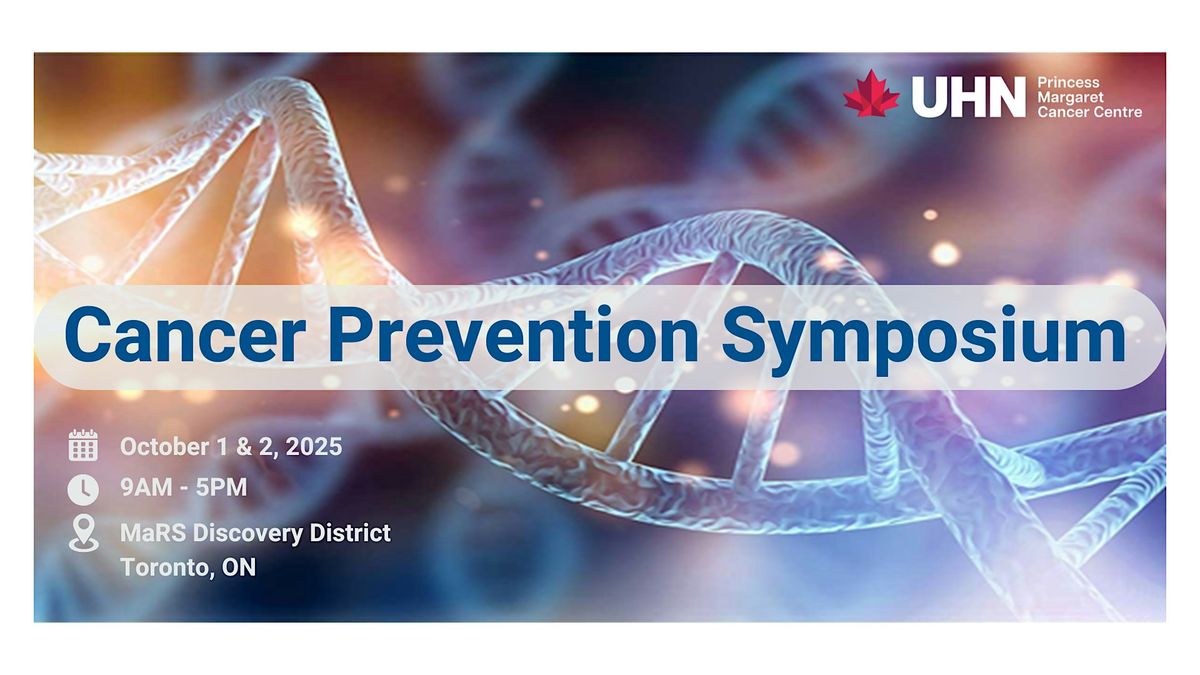 UHN Princess Margaret Cancer Centre

Cancer Prevention Symposium

October 1 & 2, 2025

9AM - 5PM

MaRS Discovery District
Toronto, ON